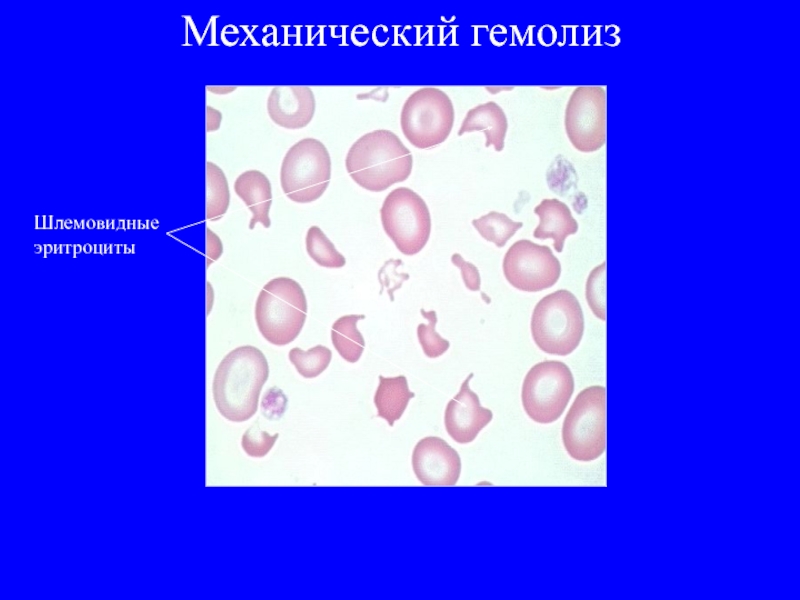 Механический гемолиз

Шлемовидные эритроциты